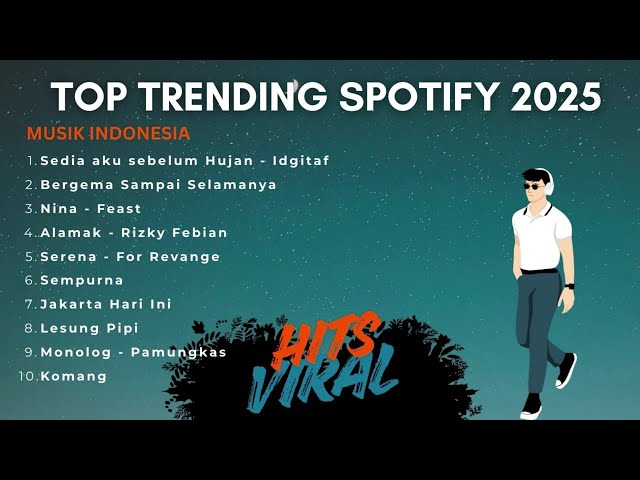 TOP TRENDING SPOTIFY 2025

MUSIK INDONESIA

1. Sedia aku sebelum Hujan - Idgitaf
2. Bergema Sampai Selamanya
3. Nina - Feast
4. Alamak - Rizky Febian
5. Serena - For Revange
6. Sempurna
7. Jakarta Hari Ini
8. Lesung Pipi
9. Monolog - Pamungkas
10. Komang

HITS
VIRAL